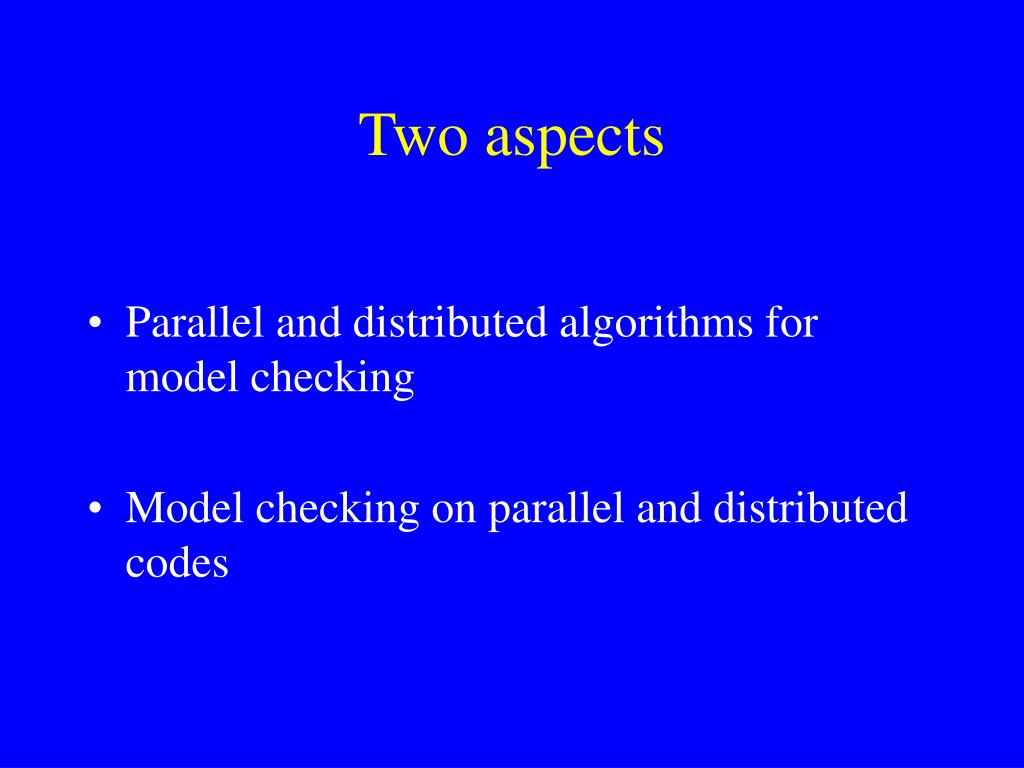 Two aspects

• Parallel and distributed algorithms for model checking

• Model checking on parallel and distributed codes